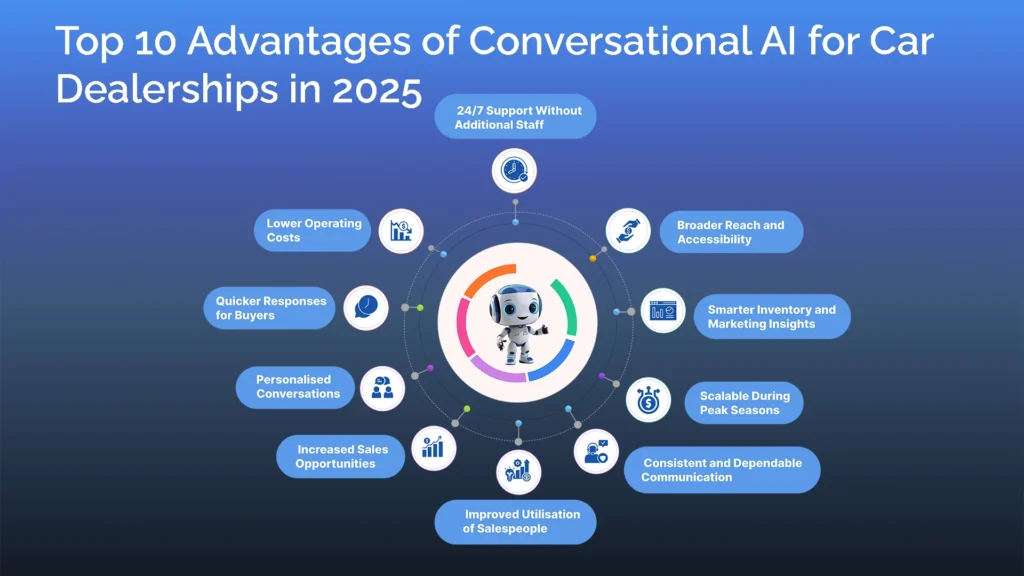 Top 10 Advantages of Conversational AI for Car Dealerships in 2025

24/7 Support Without Additional Staff

Broader Reach and Accessibility

Smarter Inventory and Marketing Insights

Scalable During Peak Seasons

Consistent and Dependable Communication

Improved Utilisation of Salespeople

Increased Sales Opportunities

Personalised Conversations

Quicker Responses for Buyers

Lower Operating Costs